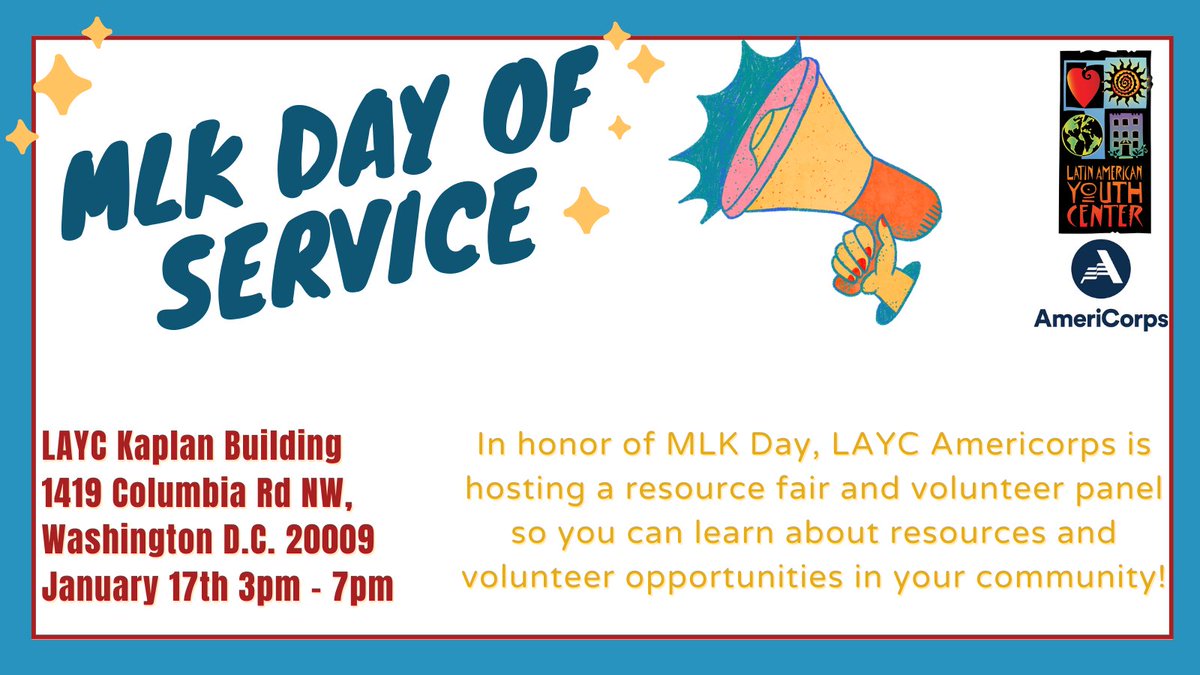 MLK DAY OF SERVICE

LATIN AMERICAN YOUTH CENTER

AmeriCorps

LAYC Kaplan Building
1419 Columbia Rd NW,
Washington D.C. 20009
January 17th 3pm - 7pm

In honor of MLK Day, LAYC Americorps is hosting a resource fair and volunteer panel so you can learn about resources and volunteer opportunities in your community!